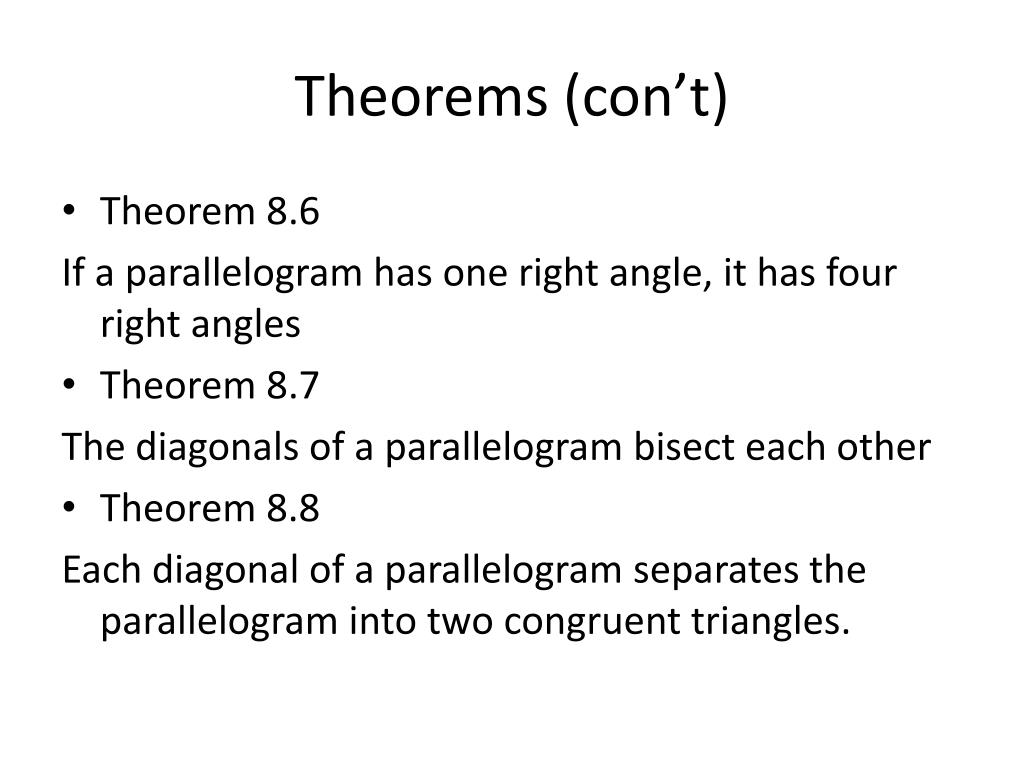 Theorems (con’t)

• Theorem 8.6

If a parallelogram has one right angle, it has four right angles

• Theorem 8.7

The diagonals of a parallelogram bisect each other

• Theorem 8.8

Each diagonal of a parallelogram separates the parallelogram into two congruent triangles.